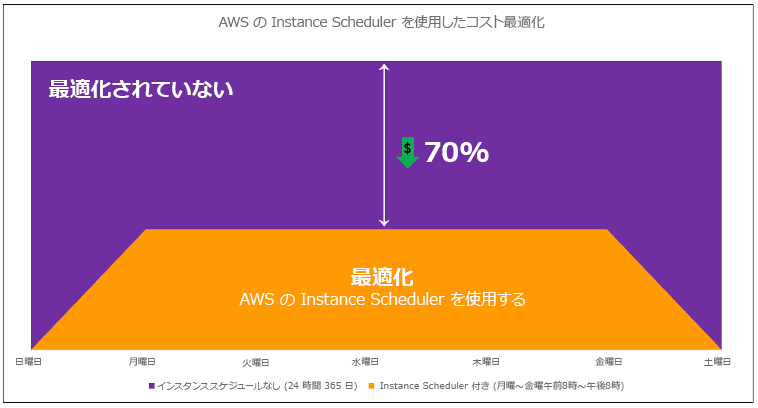 AWS の Instance Scheduler を使用したコスト最適化

最適化されていない

$ 70%

最適化
AWS の Instance Scheduler を使用する

日曜日 月曜日 火曜日 水曜日 木曜日 金曜日 土曜日

インスタンススケジュールなし (24 時間 365 日) Instance Scheduler 付き (月曜～金曜午前8時～午後8時)